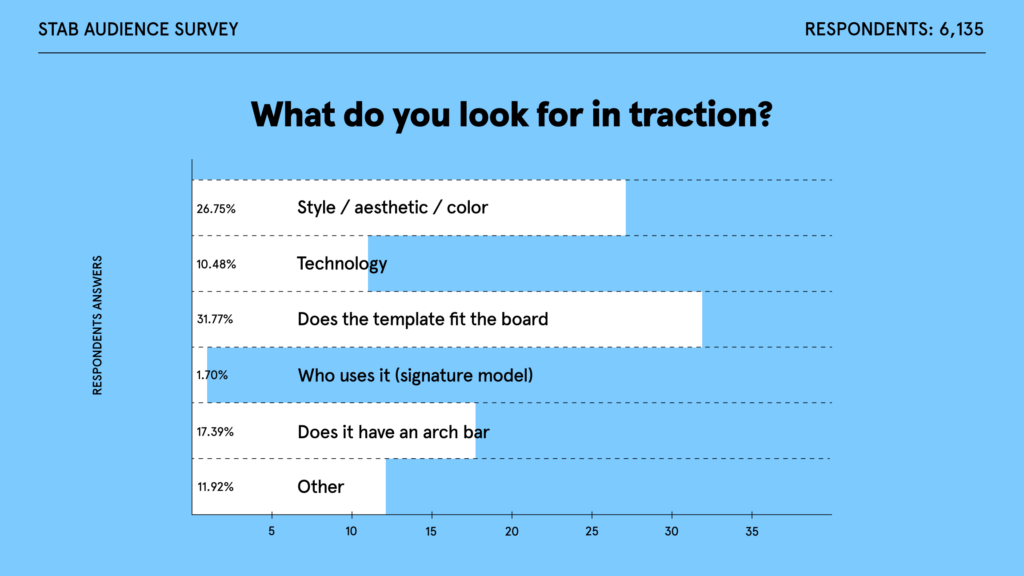 STAB AUDIENCE SURVEY

RESPONDENTS: 6,135

What do you look for in traction?

RESPONDENTS ANSWERS

26.75% Style / aesthetic / color

10.48% Technology

31.77% Does the template fit the board

1.70% Who uses it (signature model)

17.39% Does it have an arch bar

11.92% Other

5 10 15 20 25 30 35